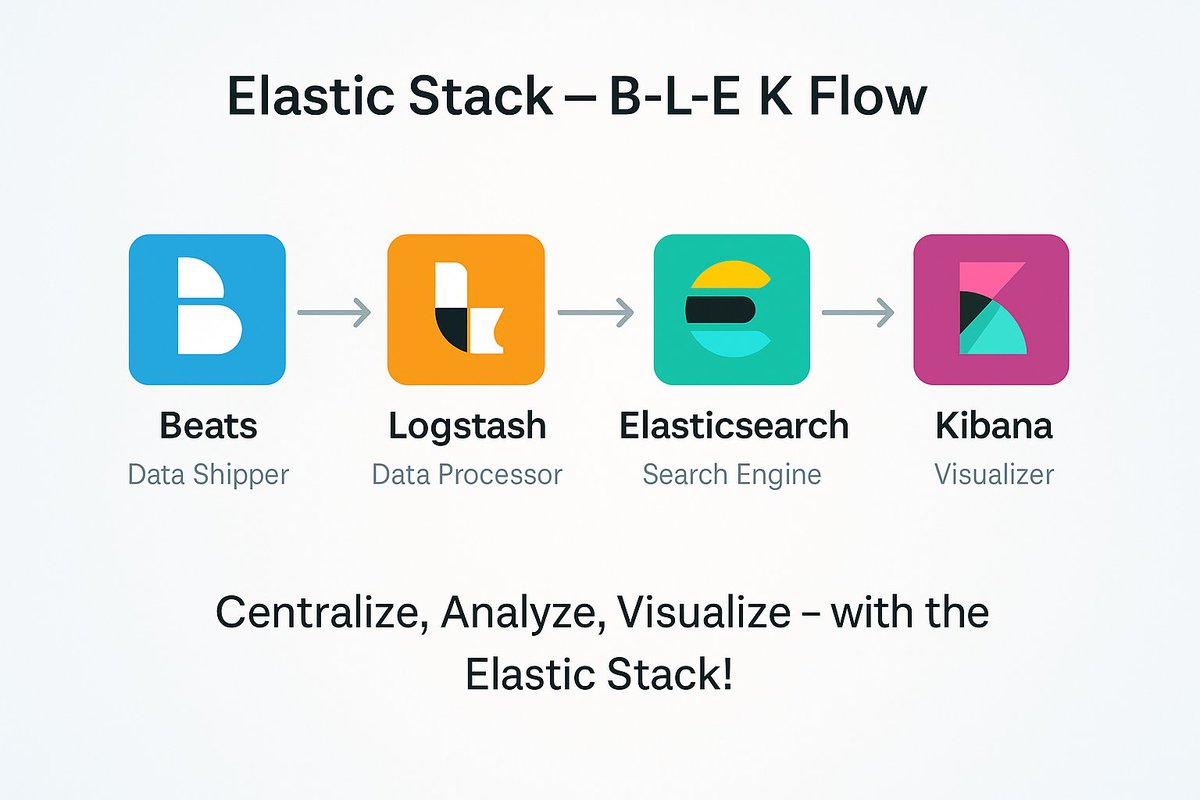 Elastic Stack – B-L-E K Flow

Beats
Data Shipper

Logstash
Data Processor

Elasticsearch
Search Engine

Kibana
Visualizer

Centralize, Analyze, Visualize – with the Elastic Stack!